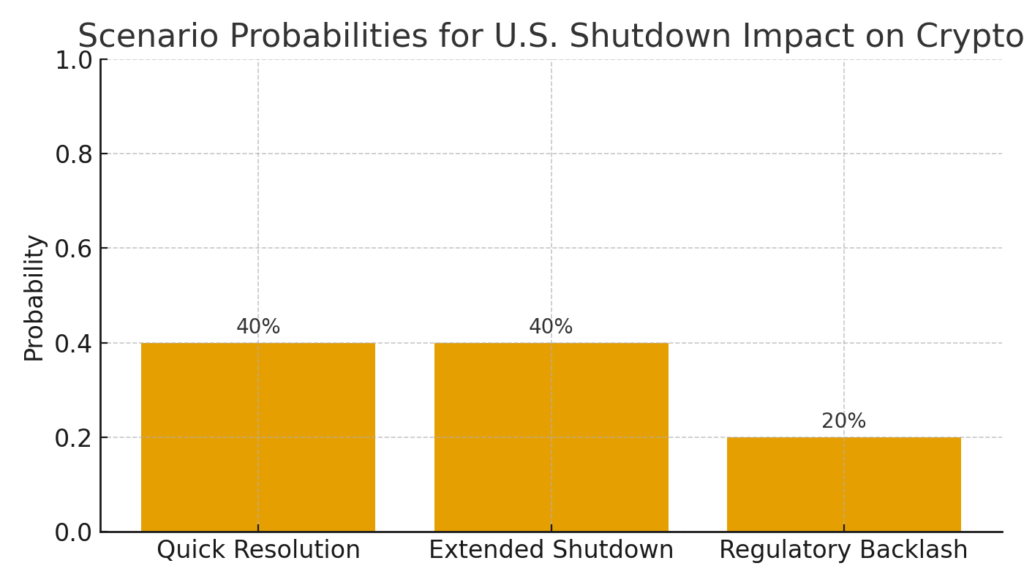 Scenario Probabilities for U.S. Shutdown Impact on Crypto

Probability

1.0
0.8
0.6
0.4
0.2
0.0

40%
40%
20%

Quick Resolution
Extended Shutdown
Regulatory Backlash